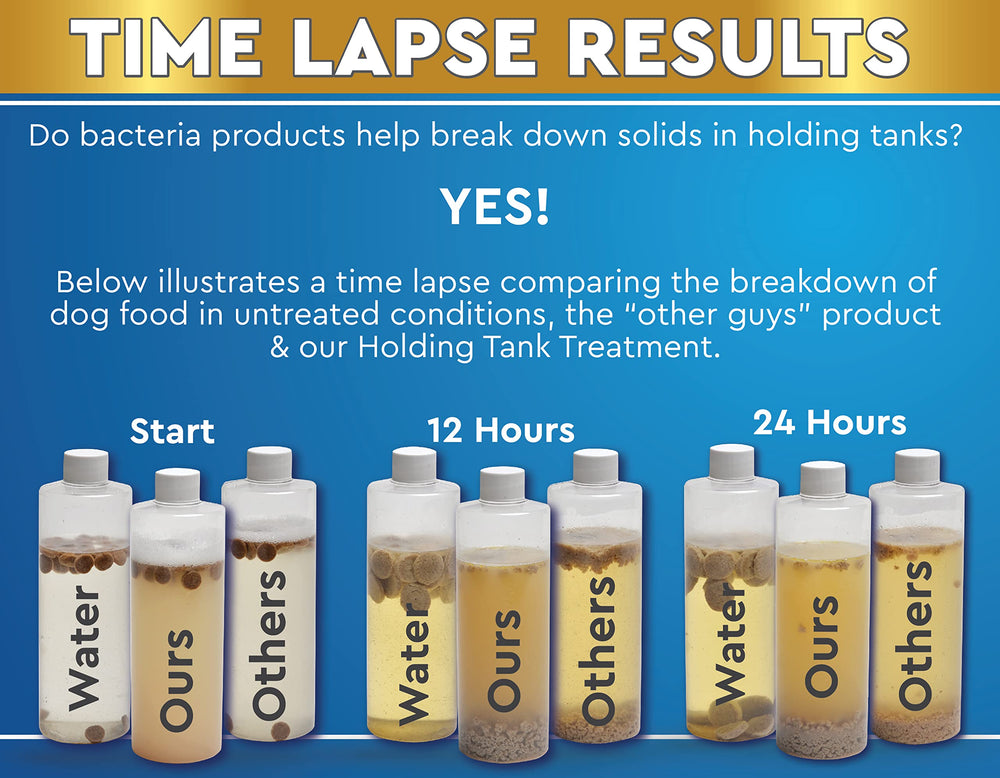 TIME LAPSE RESULTS

Do bacteria products help break down solids in holding tanks?

YES!

Below illustrates a time lapse comparing the breakdown of dog food in untreated conditions, the "other guys" product & our Holding Tank Treatment.

Start

Water

Ours

Others

12 Hours

Water

Ours

Others

24 Hours

Water

Ours

Others